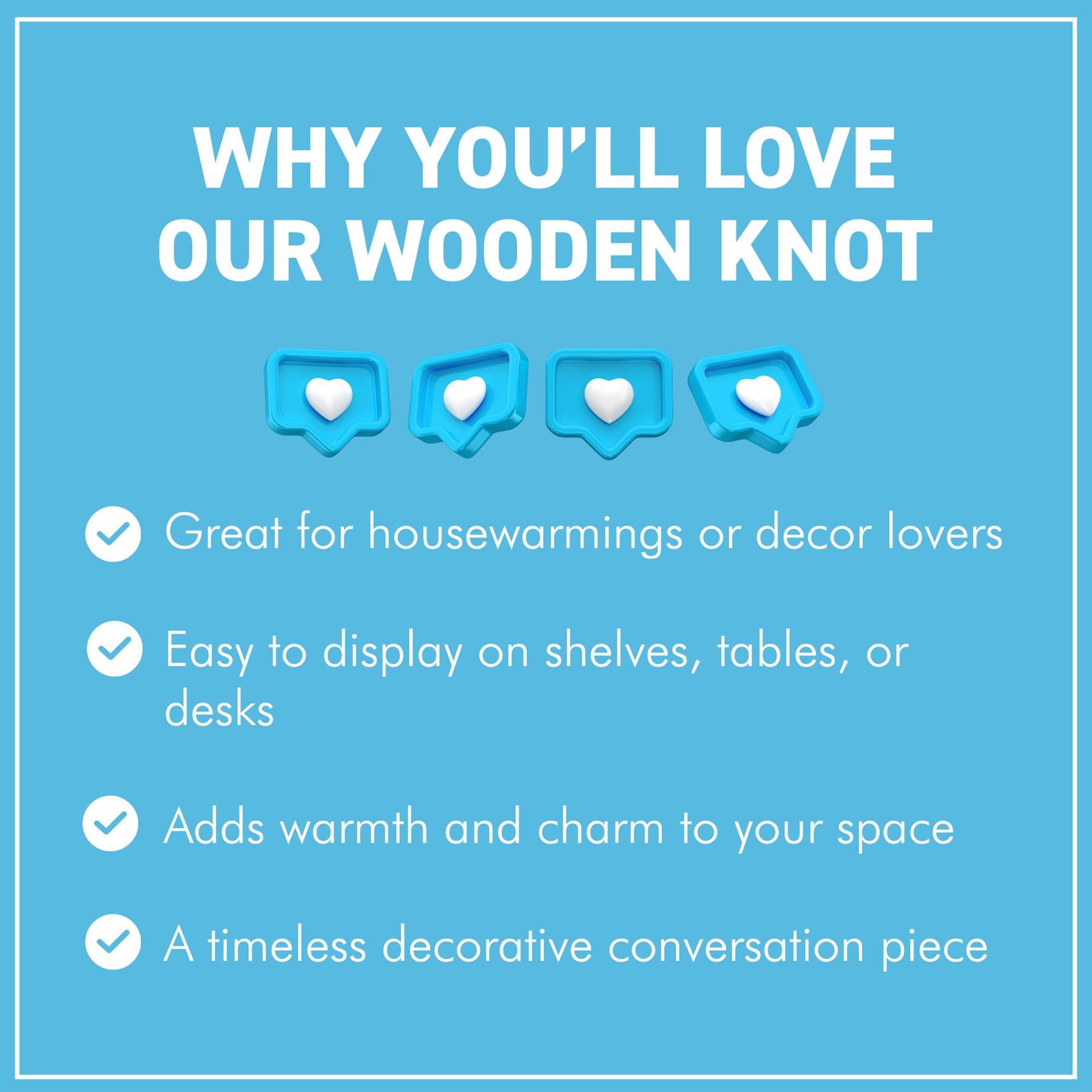 WHY YOU'LL LOVE OUR WOODEN KNOT

Great for housewarmings or decor lovers

Easy to display on shelves, tables, or desks

Adds warmth and charm to your space

A timeless decorative conversation piece